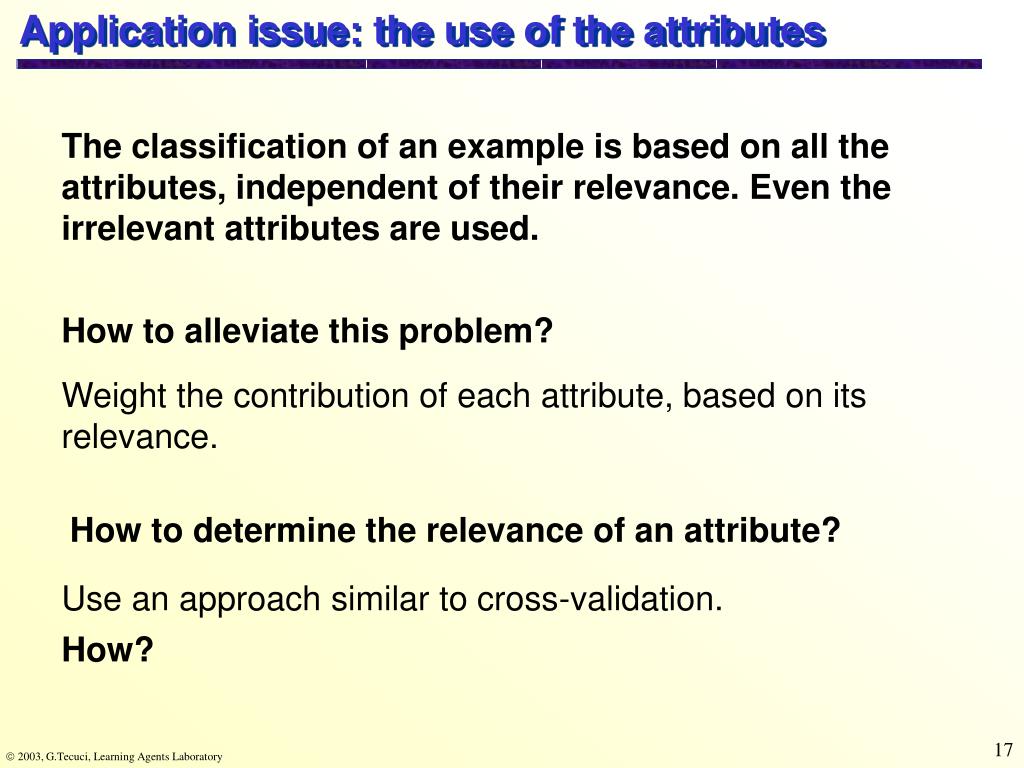 Application issue: the use of the attributes

The classification of an example is based on all the attributes, independent of their relevance. Even the irrelevant attributes are used.

How to alleviate this problem?

Weight the contribution of each attribute, based on its relevance.

How to determine the relevance of an attribute?

Use an approach similar to cross-validation.

How?

© 2003, G.Tecuci, Learning Agents Laboratory

17